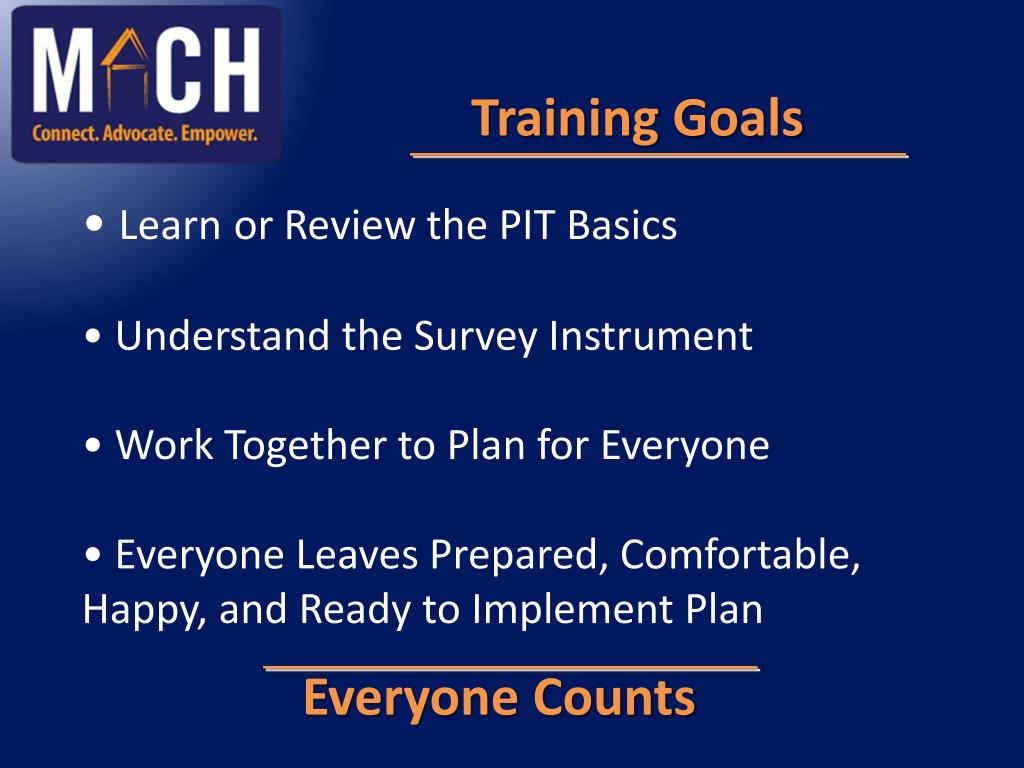 MACH
Connect. Advocate. Empower.

Training Goals

• Learn or Review the PIT Basics

• Understand the Survey Instrument

• Work Together to Plan for Everyone

• Everyone Leaves Prepared, Comfortable, Happy, and Ready to Implement Plan

Everyone Counts